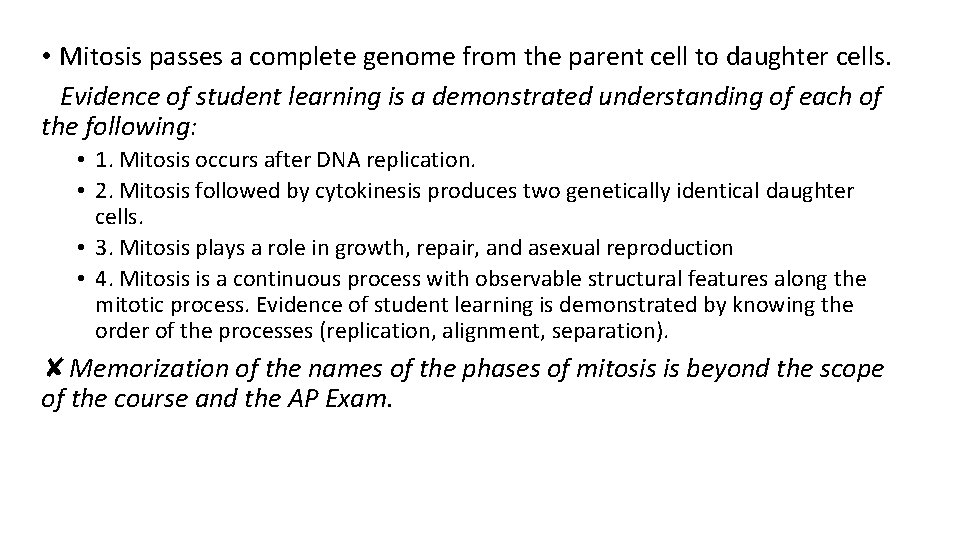 • Mitosis passes a complete genome from the parent cell to daughter cells.

Evidence of student learning is a demonstrated understanding of each of the following:

• 1. Mitosis occurs after DNA replication.
• 2. Mitosis followed by cytokinesis produces two genetically identical daughter cells.
• 3. Mitosis plays a role in growth, repair, and asexual reproduction
• 4. Mitosis is a continuous process with observable structural features along the mitotic process. Evidence of student learning is demonstrated by knowing the order of the processes (replication, alignment, separation).

✘ Memorization of the names of the phases of mitosis is beyond the scope of the course and the AP Exam.